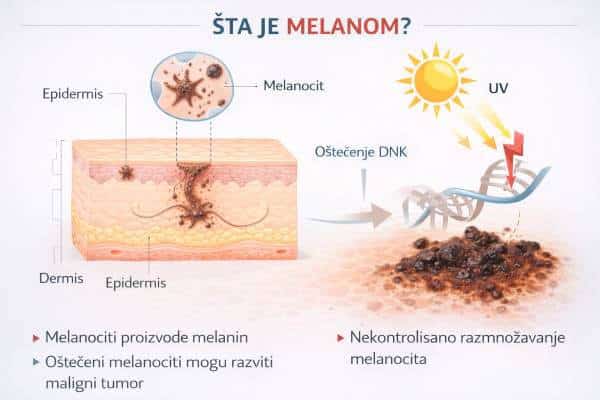 ŠTA JE MELANOM?

Epidermis

Melanocit

UV

Oštećenje DNK

Dermis

Epidermis

▸ Melanociti proizvode melanin

▸ Oštećeni melanociti mogu razviti maligni tumor

▸ Nekontrolisano razmnožavanje melanocita